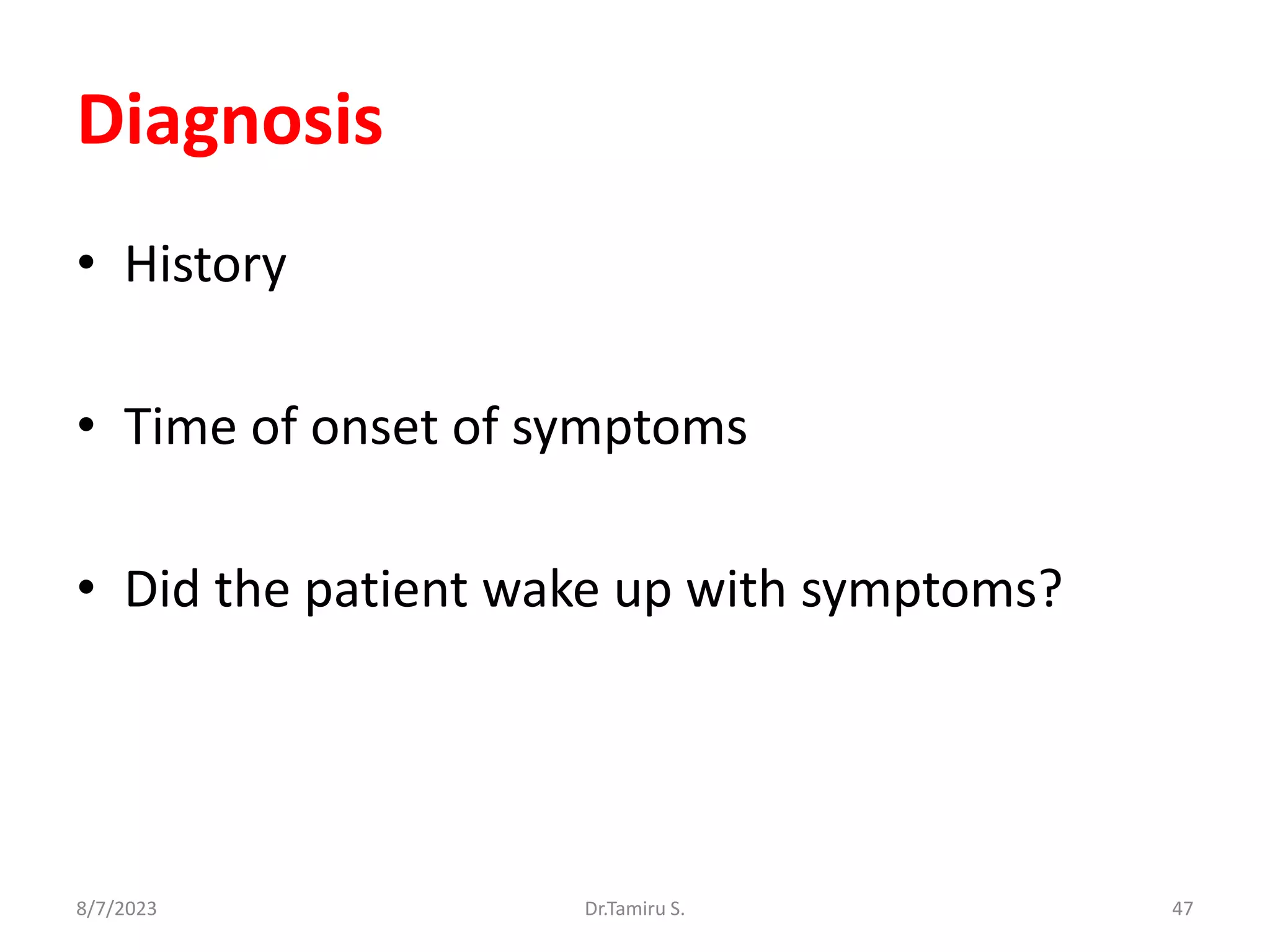 Diagnosis

• History

• Time of onset of symptoms

• Did the patient wake up with symptoms?

8/7/2023 Dr.Tamiru S. 47